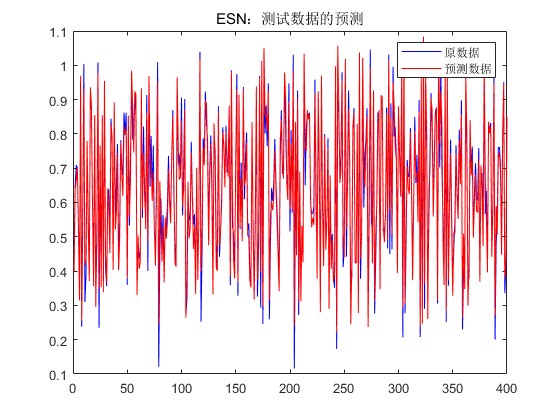 ESN：测试数据的预测

原数据
预测数据

1.1
1
0.9
0.8
0.7
0.6
0.5
0.4
0.3
0.2
0.1

0
50
100
150
200
250
300
350
400